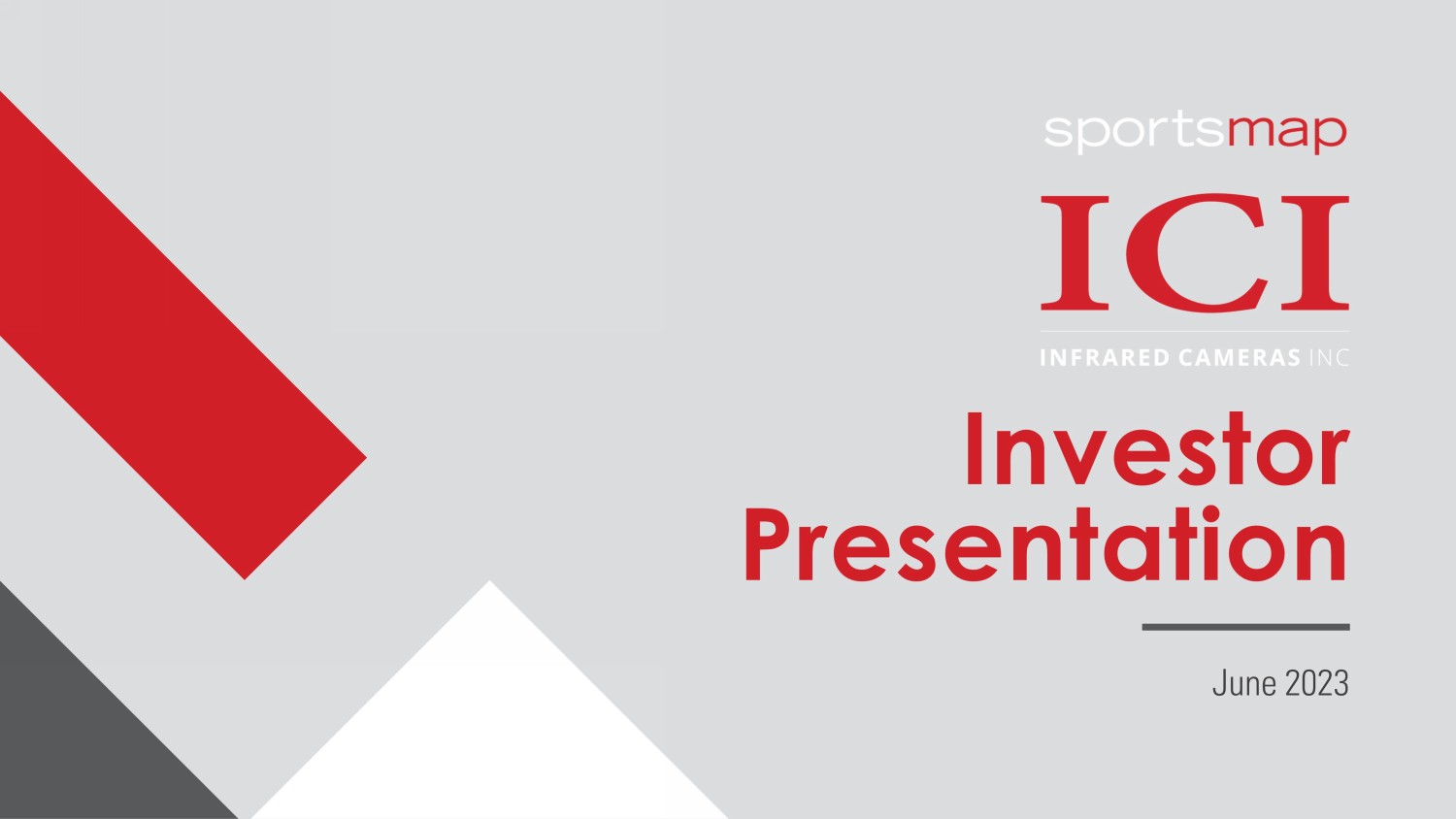 sportsmap

ICI

INFRARED CAMERAS INC

Investor Presentation

June 2023